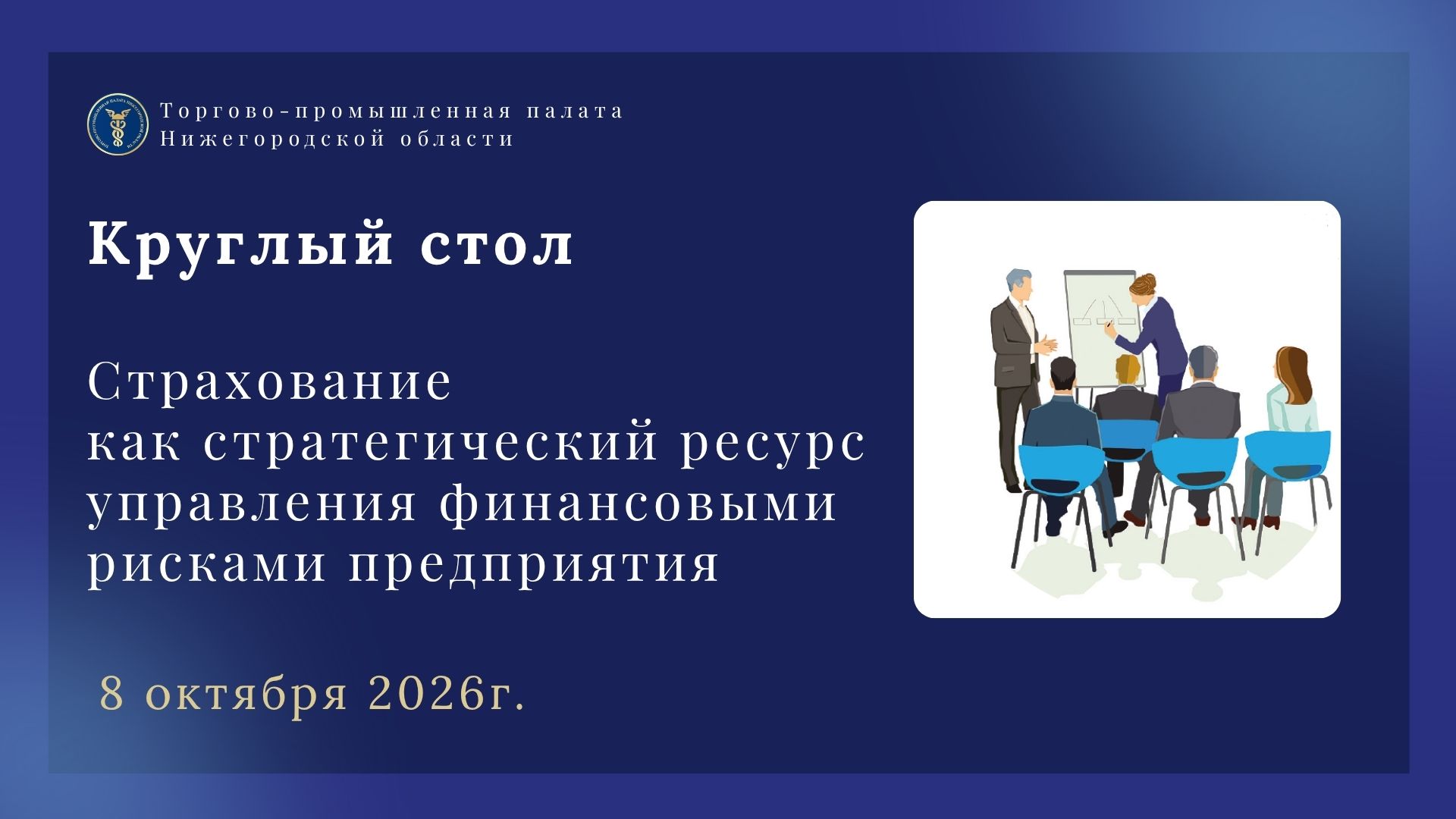 Торгово-промышленная палата
Нижегородской области

Круглый стол

Страхование
как стратегический ресурс
управления финансовыми
рисками предприятия

8 октября 2026г.